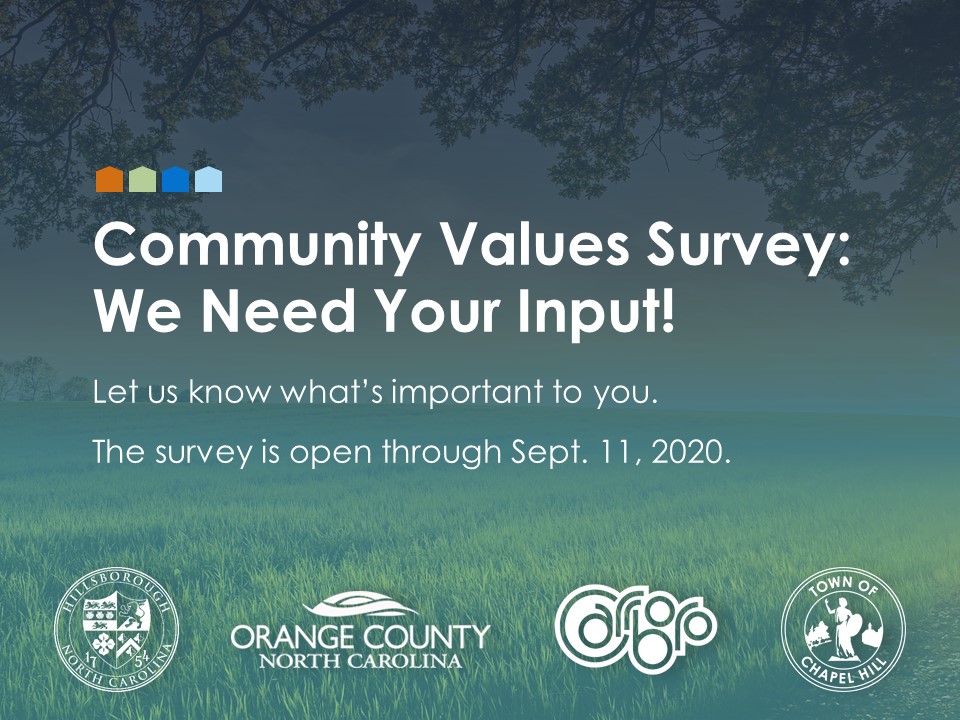 Community Values Survey: We Need Your Input!

Let us know what's important to you.

The survey is open through Sept. 11, 2020.

HILLSBOROUGH NORTH CAROLINA 17 54

ORANGE COUNTY NORTH CAROLINA

Carrboro

TOWN OF CHAPEL HILL